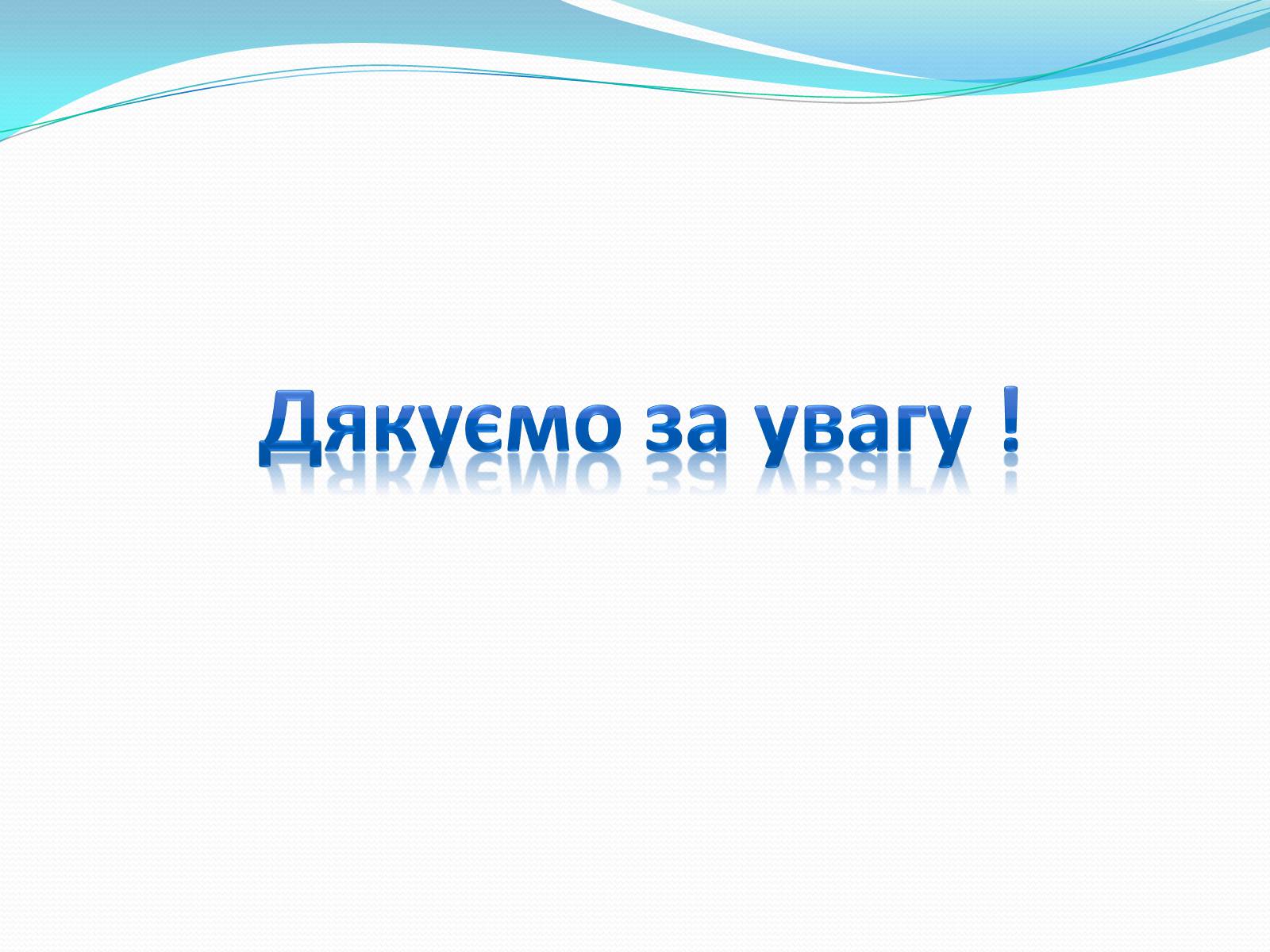 Дякуємо за увагу !